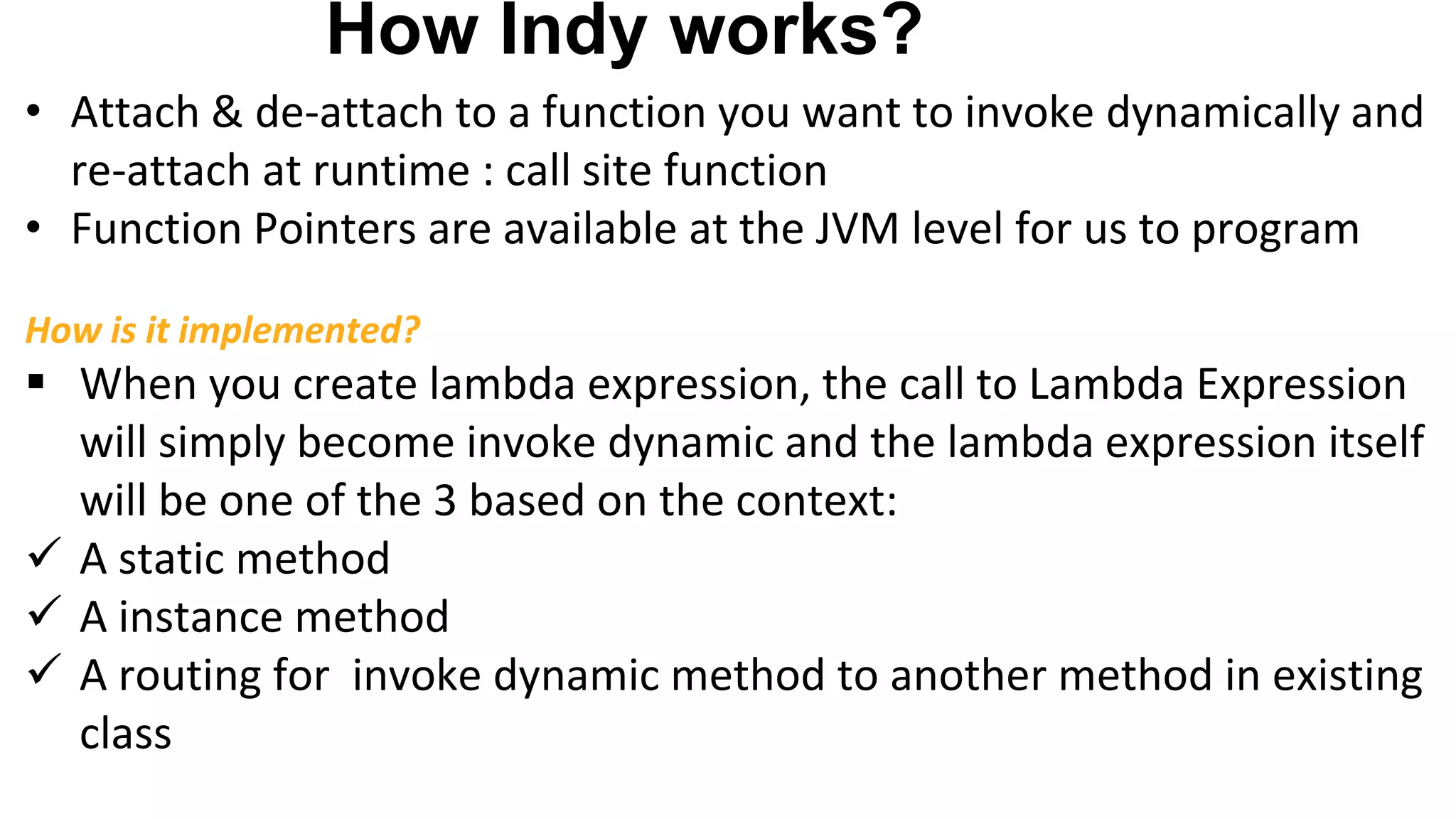 How Indy works?

• Attach & de-attach to a function you want to invoke dynamically and re-attach at runtime : call site function
• Function Pointers are available at the JVM level for us to program

How is it implemented?

▪ When you create lambda expression, the call to Lambda Expression will simply become invoke dynamic and the lambda expression itself will be one of the 3 based on the context:
✓ A static method
✓ A instance method
✓ A routing for invoke dynamic method to another method in existing class